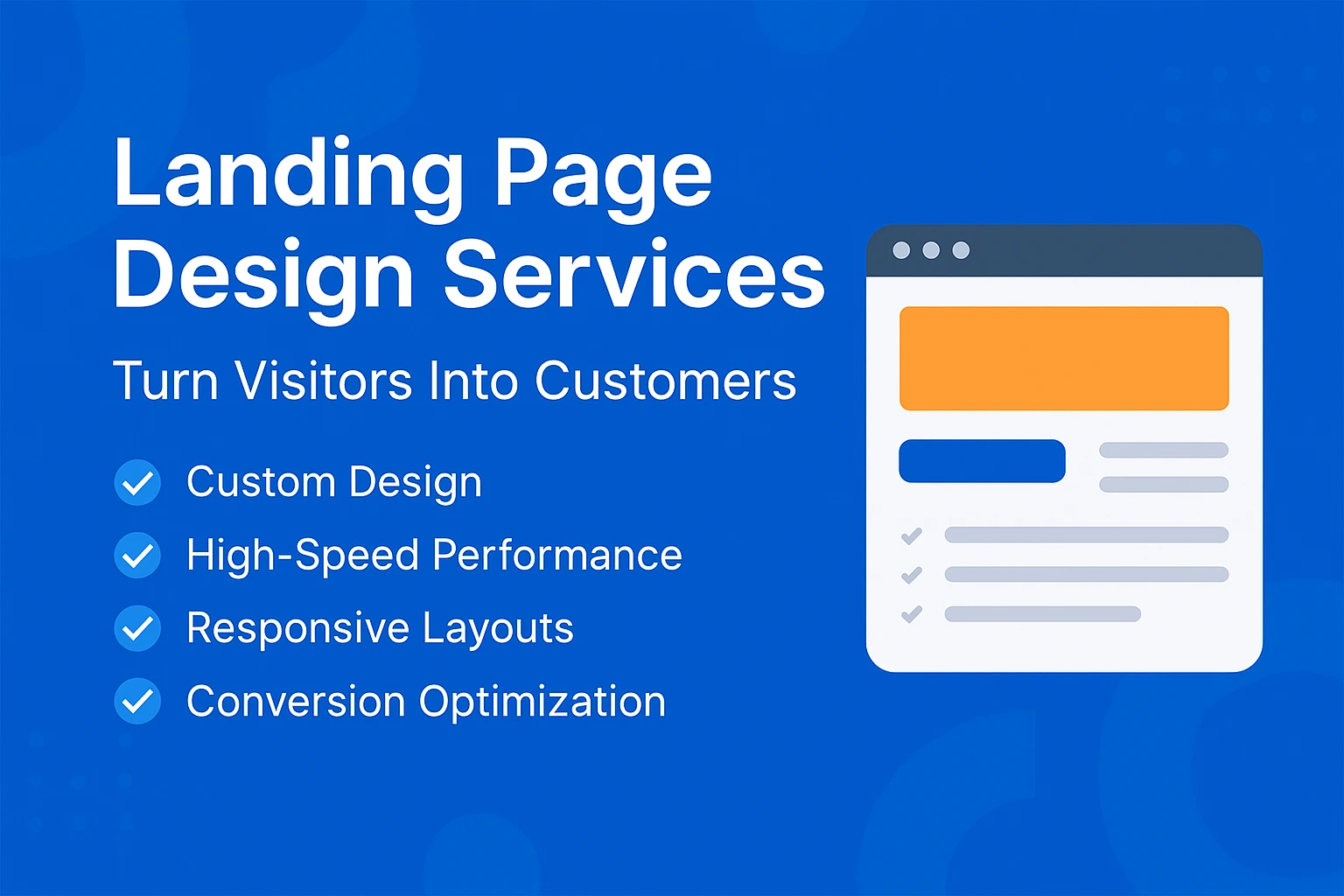 Landing Page Design Services

Turn Visitors Into Customers

Custom Design
High-Speed Performance
Responsive Layouts
Conversion Optimization